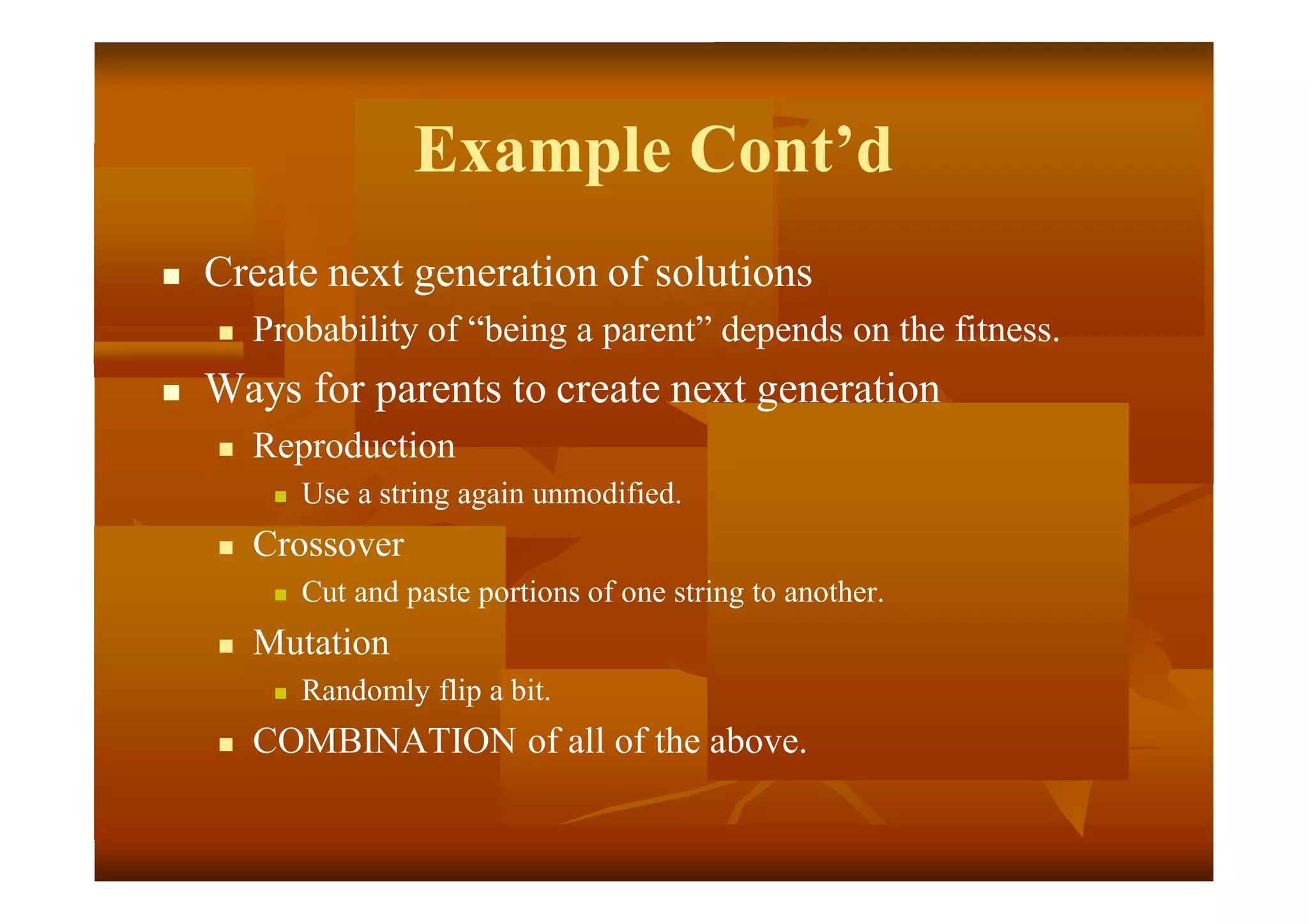 Example Cont’d

- Create next generation of solutions
  - Probability of “being a parent” depends on the fitness.
- Ways for parents to create next generation
  - Reproduction
    - Use a string again unmodified.
  - Crossover
    - Cut and paste portions of one string to another.
  - Mutation
    - Randomly flip a bit.
  - COMBINATION of all of the above.